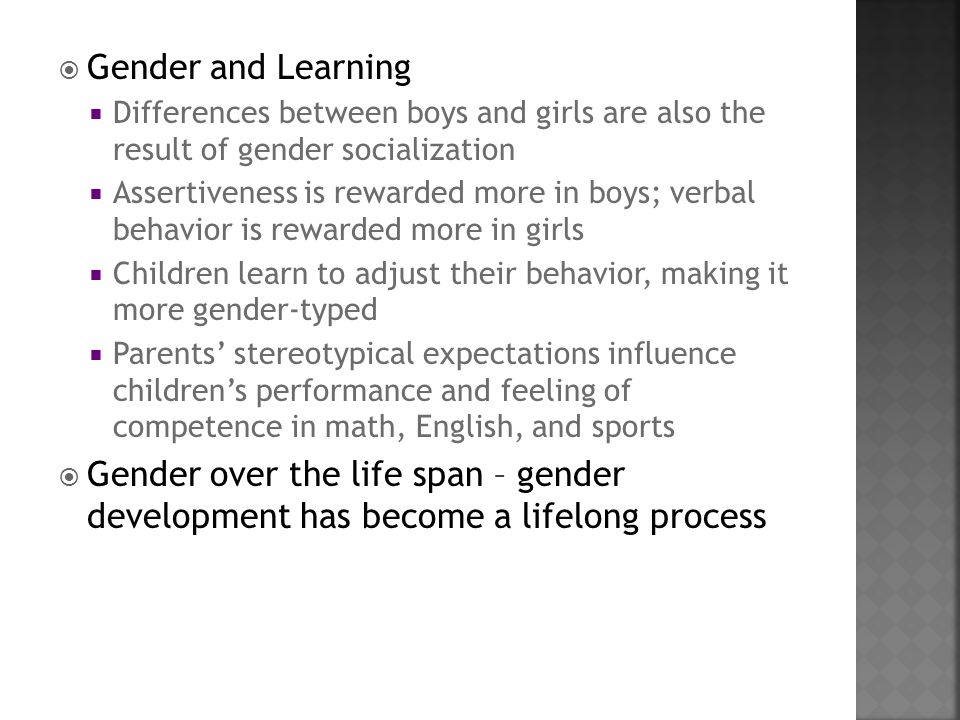 Gender and Learning

Differences between boys and girls are also the result of gender socialization

Assertiveness is rewarded more in boys; verbal behavior is rewarded more in girls

Children learn to adjust their behavior, making it more gender-typed

Parents' stereotypical expectations influence children's performance and feeling of competence in math, English, and sports

Gender over the life span – gender development has become a lifelong process